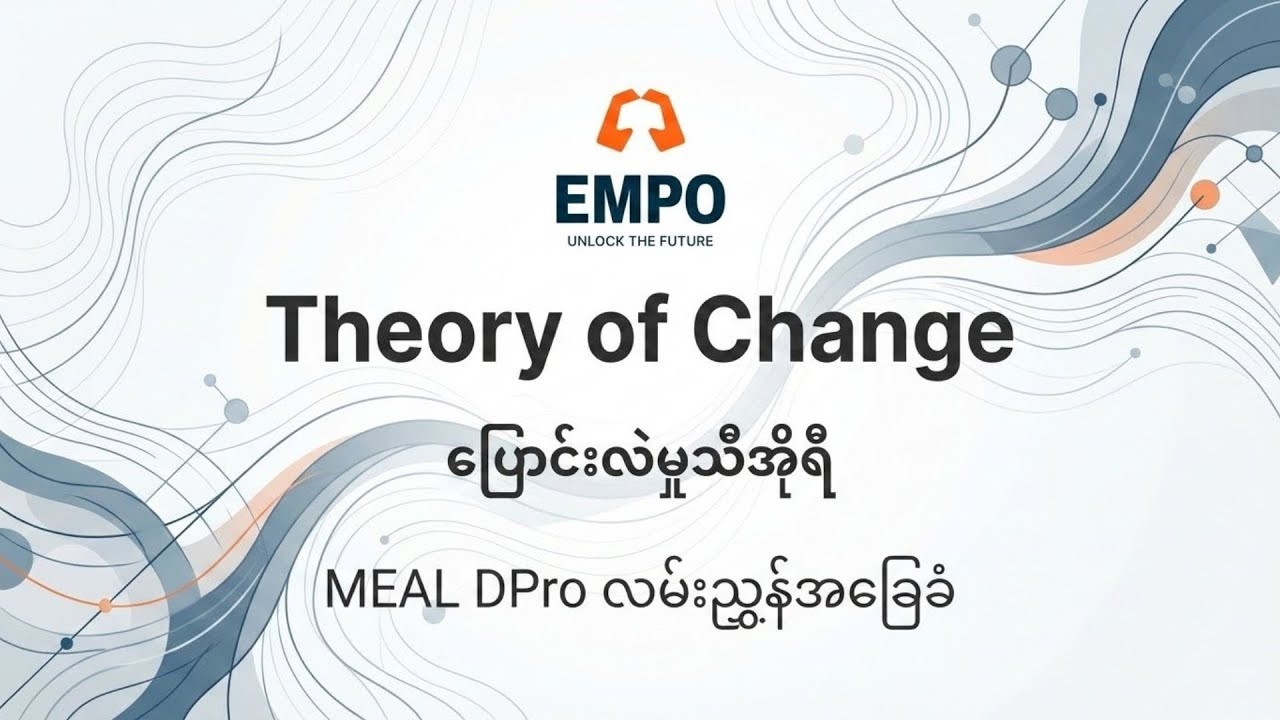 EMPO
UNLOCK THE FUTURE

Theory of Change

ပြောင်းလဲမှုသီအိုရီ

MEAL DPro လမ်းညွှန်အခြေခံ